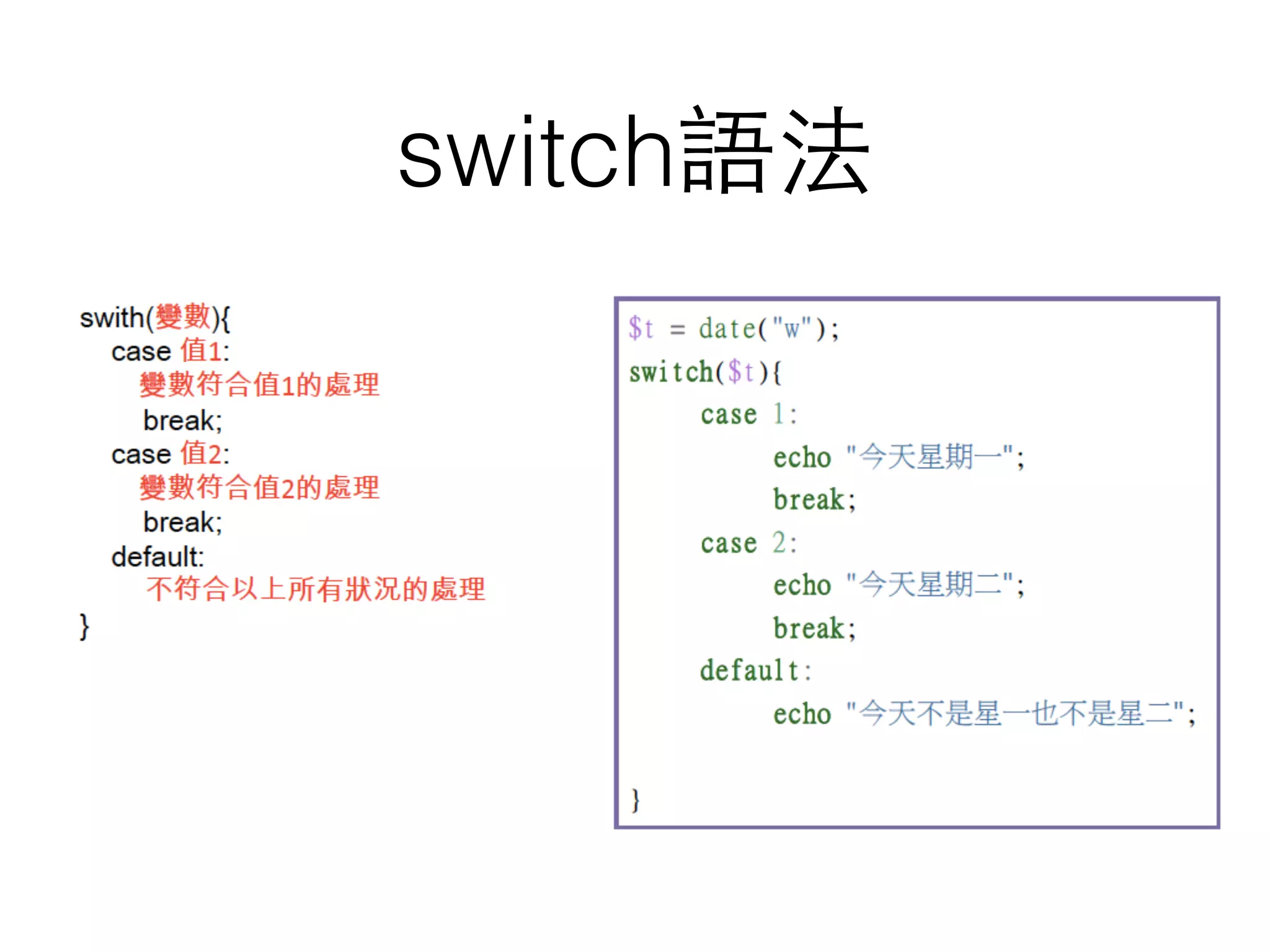 switch語法

swith(變數){
case 值1:
變數符合值1的處理
break;
case 值2:
變數符合值2的處理
break;
default:
不符合以上所有狀況的處理
}

$t = date("w");
switch($t){
case 1:
echo "今天星期一";
break;
case 2:
echo "今天星期二";
break;
default:
echo "今天不是星一也不是星二";

}